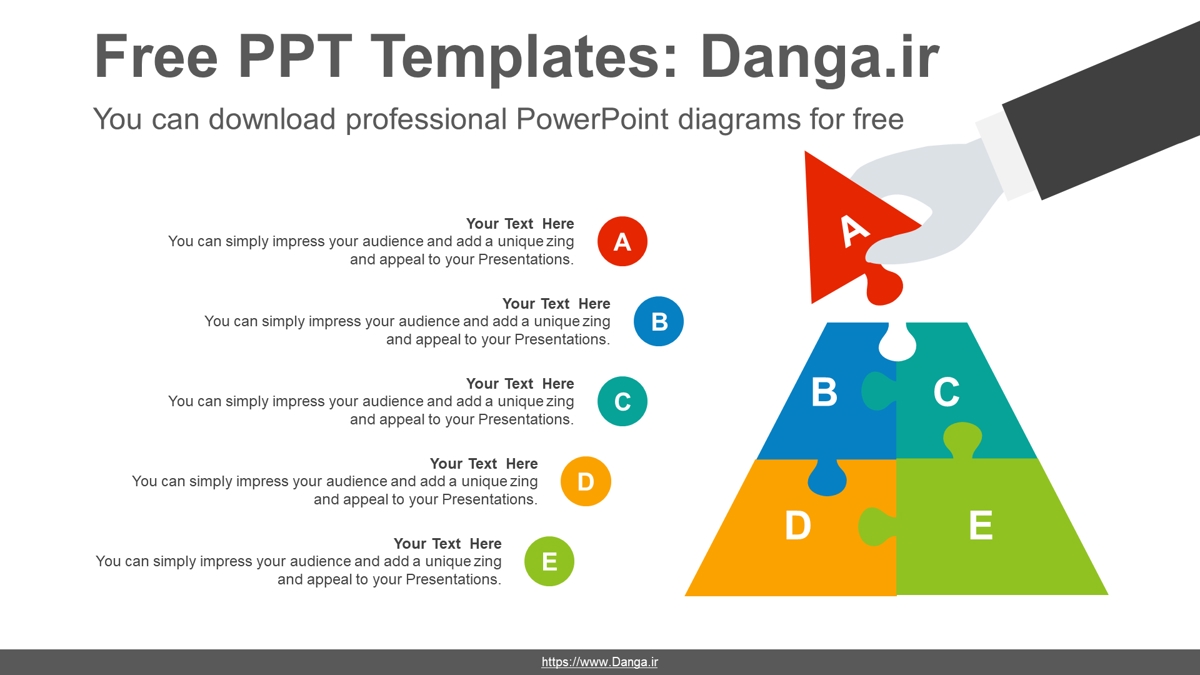 Free PPT Templates: Danga.ir

You can download professional PowerPoint diagrams for free

Your Text Here
You can simply impress your audience and add a unique zing and appeal to your Presentations.

A

Your Text Here
You can simply impress your audience and add a unique zing and appeal to your Presentations.

B

Your Text Here
You can simply impress your audience and add a unique zing and appeal to your Presentations.

C

Your Text Here
You can simply impress your audience and add a unique zing and appeal to your Presentations.

D

Your Text Here
You can simply impress your audience and add a unique zing and appeal to your Presentations.

E

A

B

C

D

E

https://www.Danga.ir